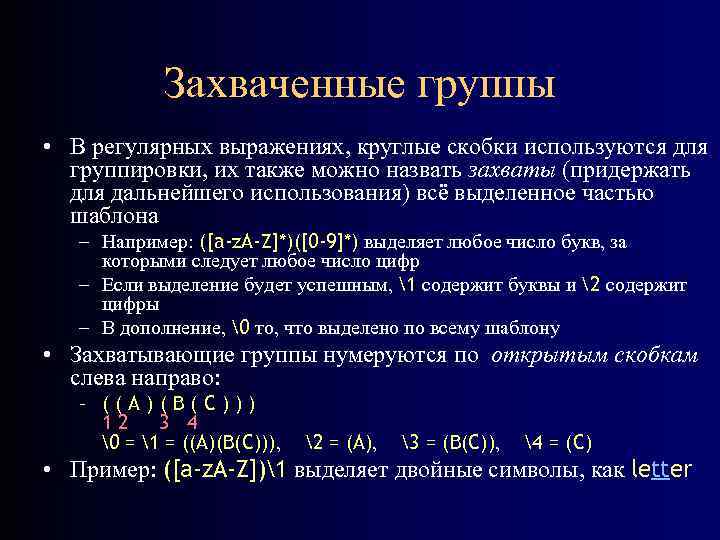 Захваченные группы

• В регулярных выражениях, круглые скобки используются для группировки, их также можно назвать захваты (придержать для дальнейшего использования) всё выделенное частью шаблона

– Например: ([a-zA-Z]*)([0-9]*) выделяет любое число букв, за которыми следует любое число цифр

– Если выделение будет успешным, \1 содержит буквы и \2 содержит цифры

– В дополнение, \0 то, что выделено по всему шаблону

• Захватывающие группы нумеруются по открытым скобкам слева направо:

– ( ( A ) ( B ( C ) ) )
1 2 3 4
\0 = \1 = ((A)(B(C))), \2 = (A), \3 = (B(C)), \4 = (C)

• Пример: ([a-zA-Z])\1 выделяет двойные символы, как letter